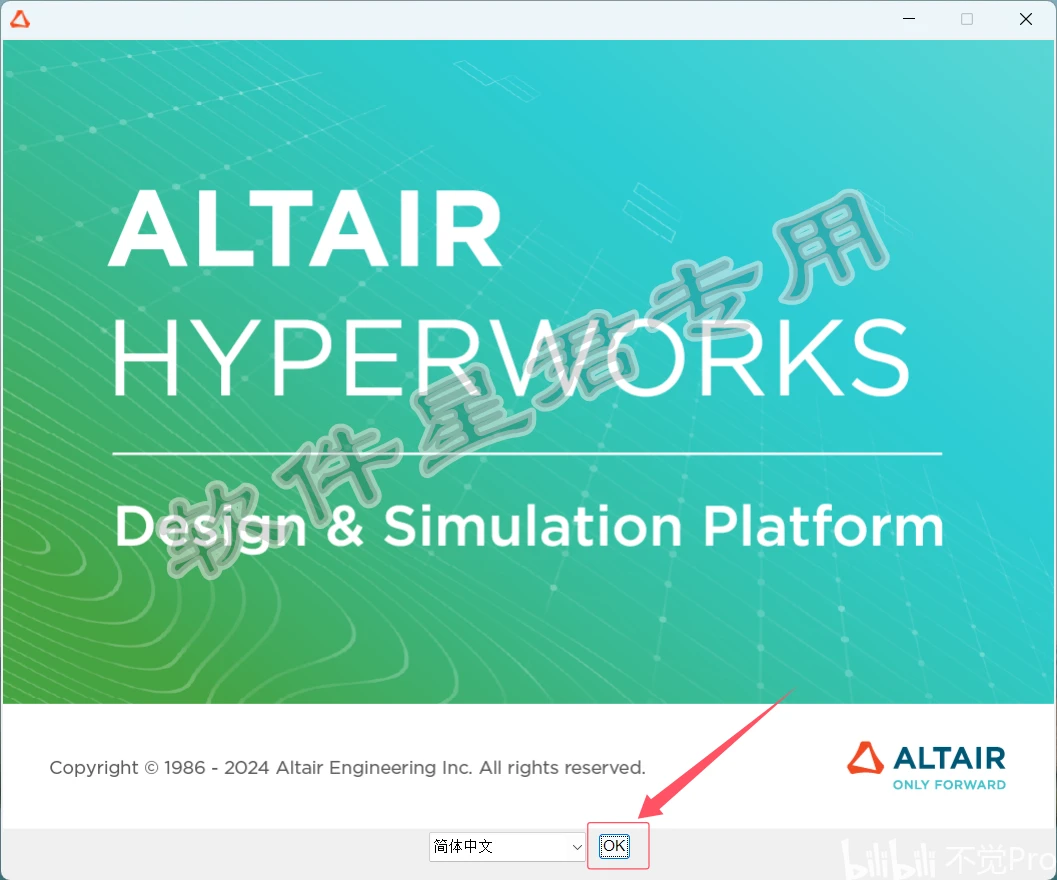 ALTAIR
HYPERWORKS

Design & Simulation Platform

软件星球专用

Copyright © 1986 - 2024 Altair Engineering Inc. All rights reserved.

ALTAIR
ONLY FORWARD

简体中文

OK

bilibili 不觉Pro